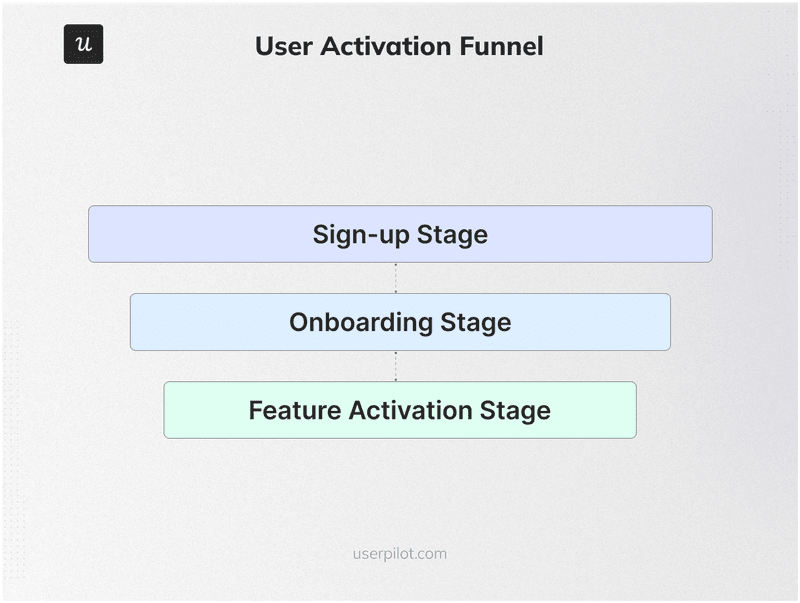 u

User Activation Funnel

Sign-up Stage

Onboarding Stage

Feature Activation Stage

userpilot.com